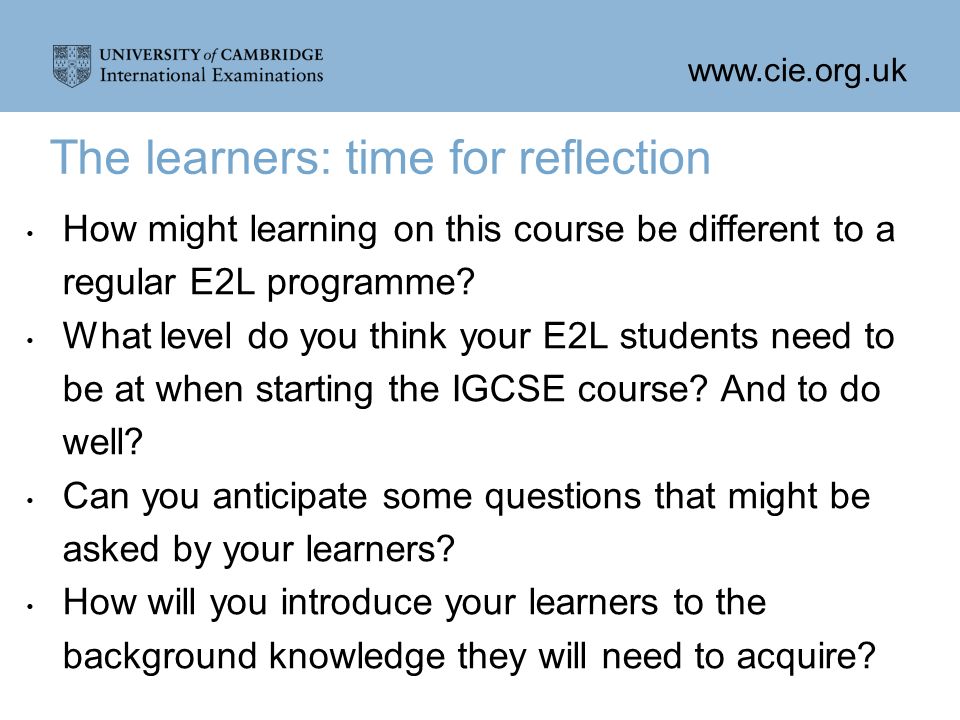 UNIVERSITY of CAMBRIDGE
International Examinations

www.cie.org.uk

The learners: time for reflection

• How might learning on this course be different to a regular E2L programme?
• What level do you think your E2L students need to be at when starting the IGCSE course? And to do well?
• Can you anticipate some questions that might be asked by your learners?
• How will you introduce your learners to the background knowledge they will need to acquire?